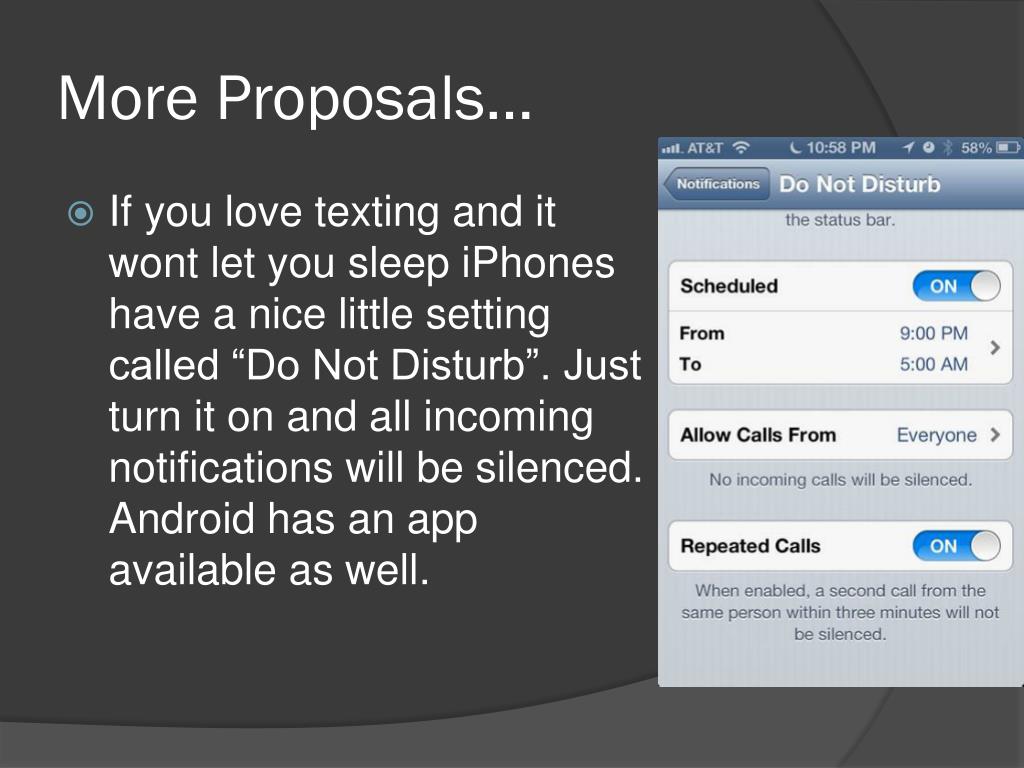 More Proposals…

If you love texting and it wont let you sleep iPhones have a nice little setting called “Do Not Disturb”. Just turn it on and all incoming notifications will be silenced. Android has an app available as well.

AT&T 10:58 PM 58%

Notifications Do Not Disturb

the status bar.

Scheduled ON

From 9:00 PM
To 5:00 AM

Allow Calls From Everyone

No incoming calls will be silenced.

Repeated Calls ON

When enabled, a second call from the same person within three minutes will not be silenced.